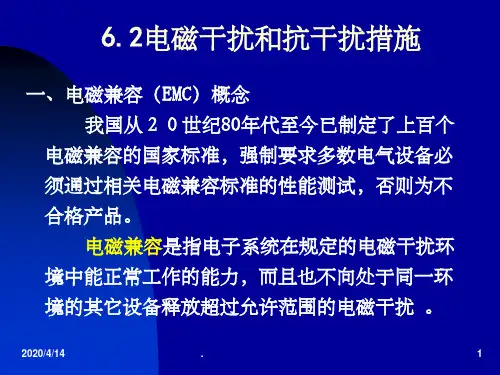 6.2电磁干扰和抗干扰措施

一、电磁兼容（EMC）概念

我国从２０世纪80年代至今已制定了上百个电磁兼容的国家标准，强制要求多数电气设备必须通过相关电磁兼容标准的性能测试，否则为不合格产品。

电磁兼容是指电子系统在规定的电磁干扰环境中能正常工作的能力，而且也不向处于同一环境的其它设备释放超过允许范围的电磁干扰 。

2020/4/14

.

1